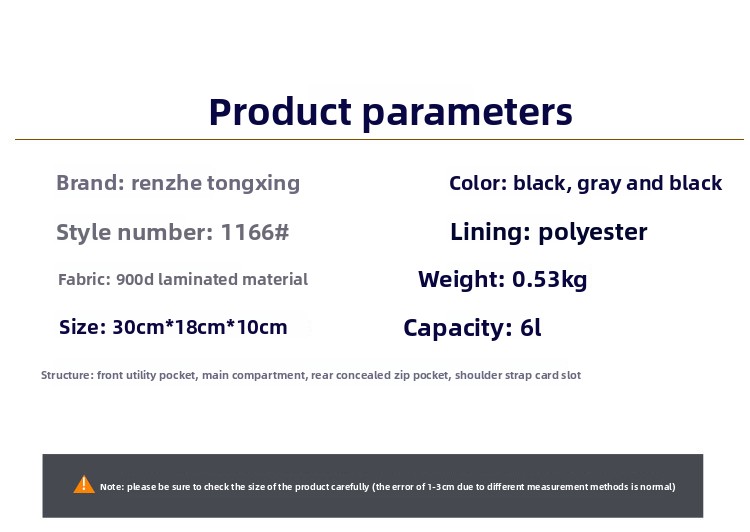 Product parameters

Brand: renzhe tongxing

Style number: 1166#

Fabric: 900d laminated material

Size: 30cm*18cm*10cm

Color: black, gray and black

Lining: polyester

Weight: 0.53kg

Capacity: 6l

Structure: front utility pocket, main compartment, rear concealed zip pocket, shoulder strap card slot

Note: please be sure to check the size of the product carefully (the error of 1-3cm due to different measurement methods is normal)